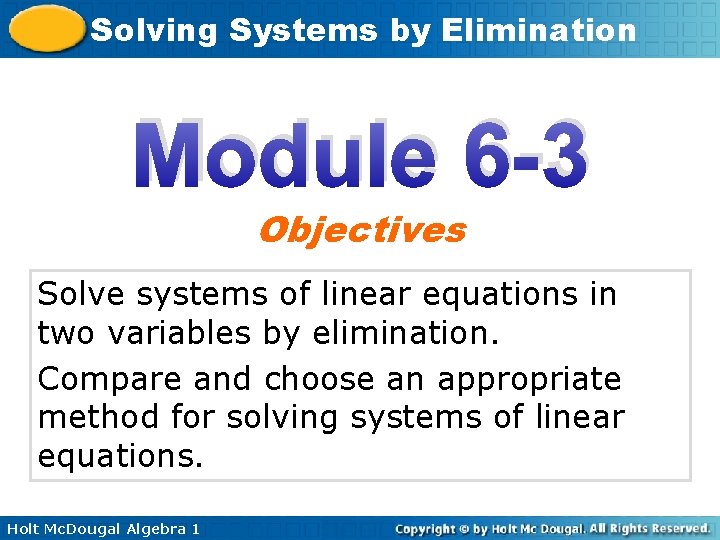 Solving Systems by Elimination

Module 6-3

Objectives

Solve systems of linear equations in two variables by elimination.

Compare and choose an appropriate method for solving systems of linear equations.

Holt McDougal Algebra 1

Copyright © by Holt Mc Dougal. All Rights Reserved.